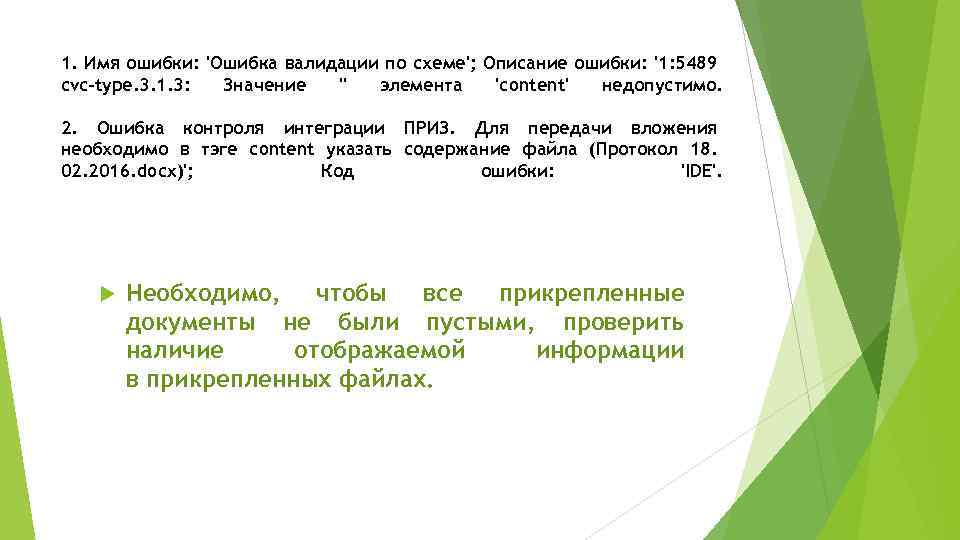 1. Имя ошибки: 'Ошибка валидации по схеме'; Описание ошибки: '1:5489 cvc-type.3.1.3: Значение '' элемента 'content' недопустимо.

2. Ошибка контроля интеграции ПРИЗ. Для передачи вложения необходимо в тэге content указать содержание файла (Протокол 18. 02.2016.docx)'; Код ошибки: 'IDE'.

Необходимо, чтобы все прикрепленные документы не были пустыми, проверить наличие отображаемой информации в прикрепленных файлах.